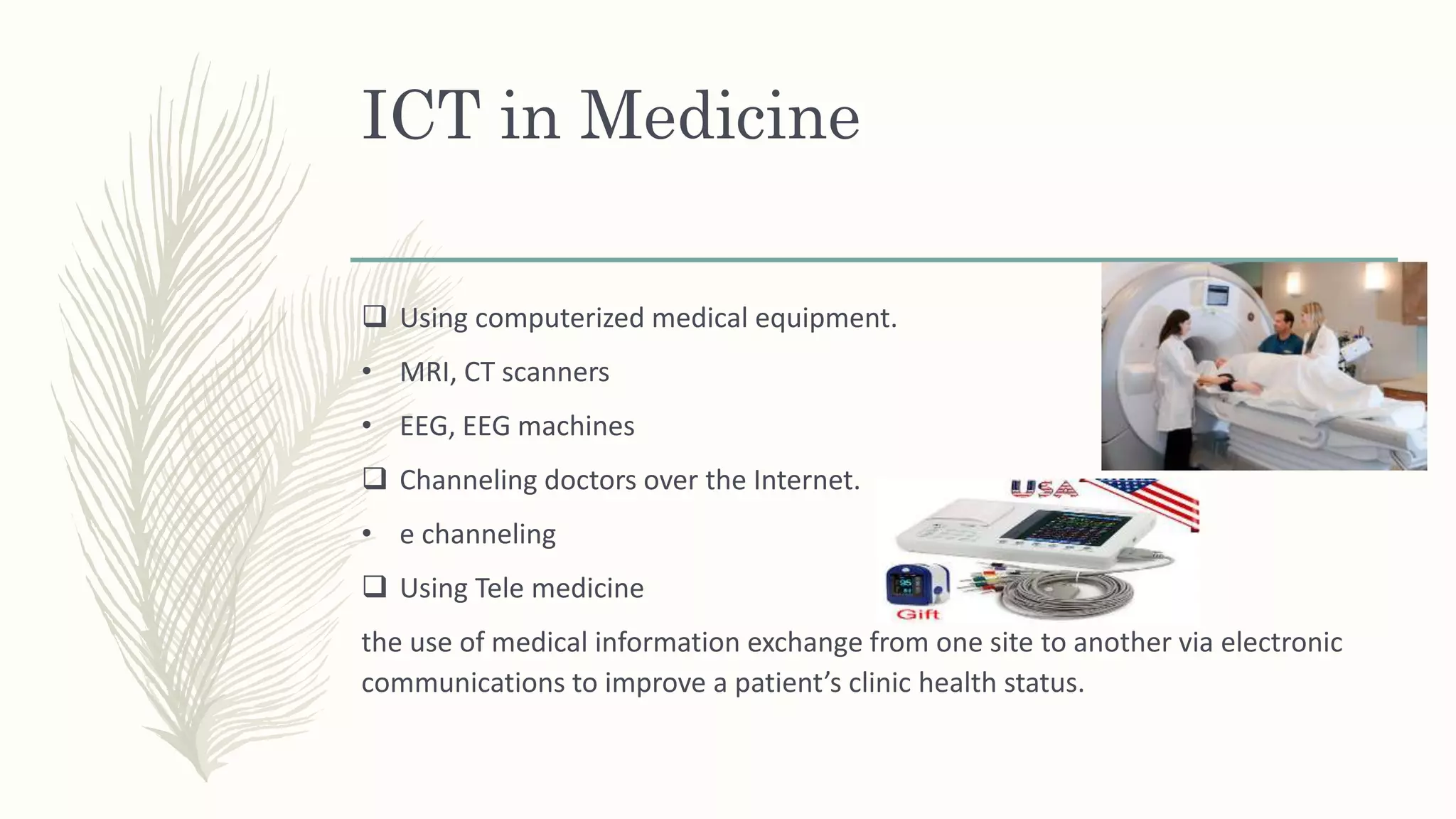 ICT in Medicine

❑ Using computerized medical equipment.

• MRI, CT scanners

• EEG, EEG machines

❑ Channeling doctors over the Internet.

• e channeling

❑ Using Tele medicine

the use of medical information exchange from one site to another via electronic communications to improve a patient's clinic health status.

USA

Gift